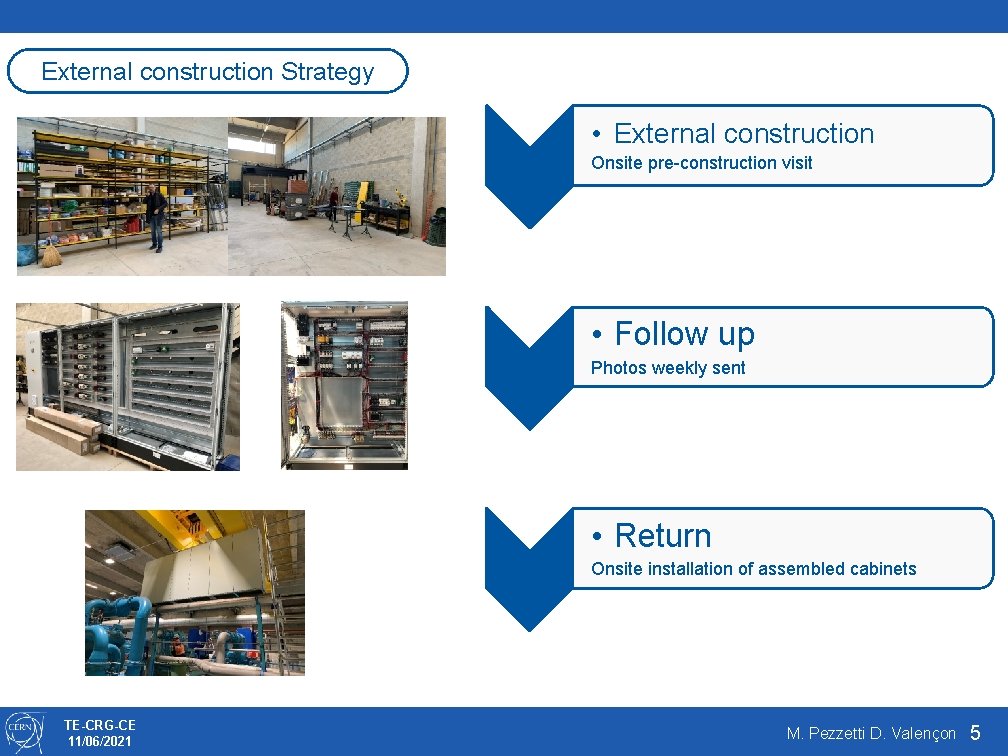 External construction Strategy

• External construction
Onsite pre-construction visit

• Follow up
Photos weekly sent

• Return
Onsite installation of assembled cabinets

CERN

TE-CRG-CE
11/06/2021

M. Pezzetti D. Valençon 5